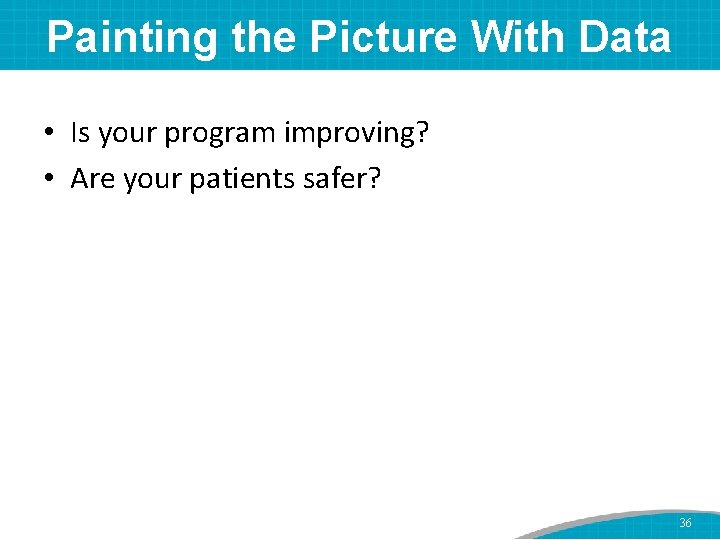 Painting the Picture With Data

• Is your program improving?
• Are your patients safer?

36